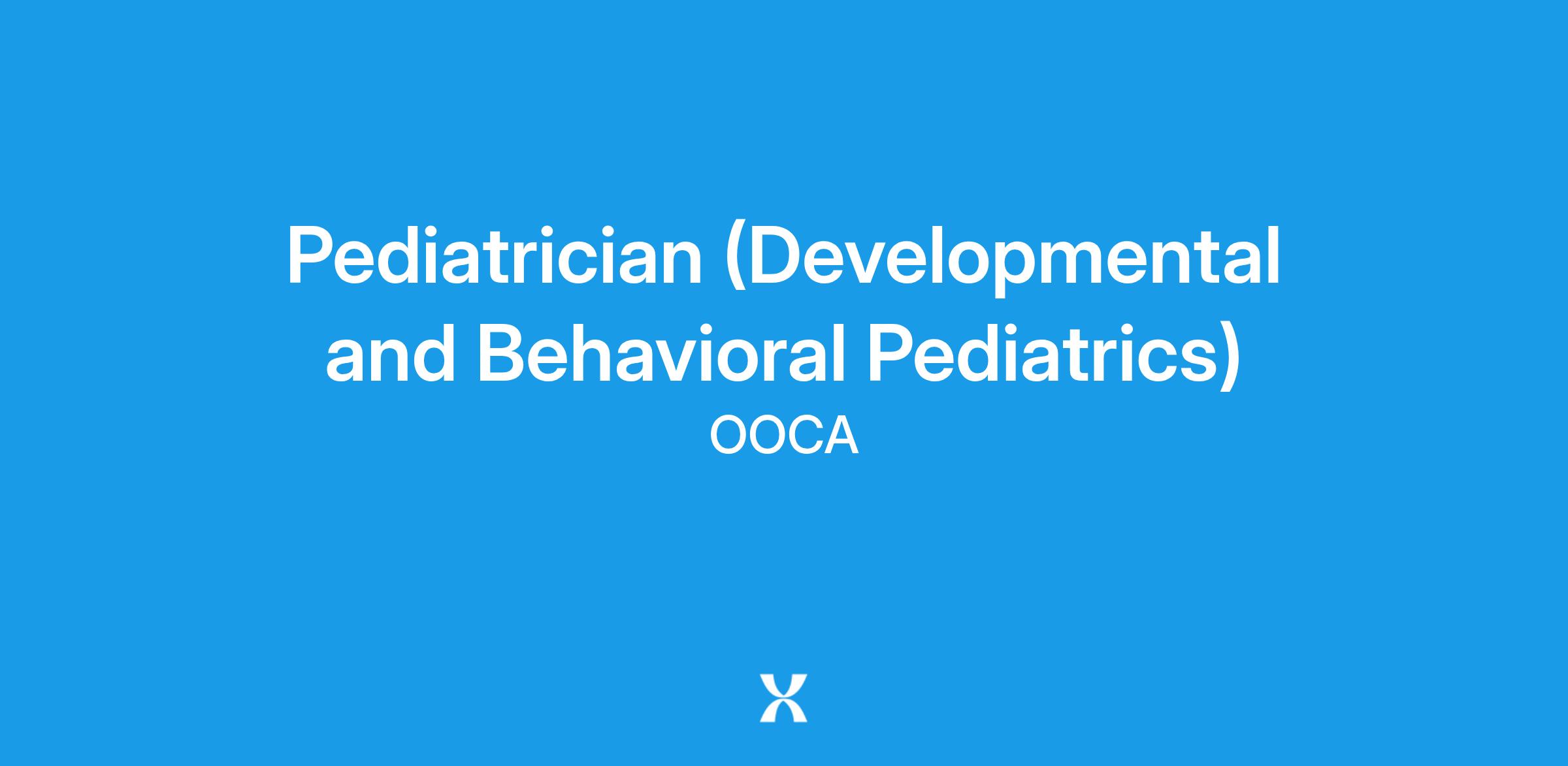 Pediatrician (Developmental and Behavioral Pediatrics)
OOCA